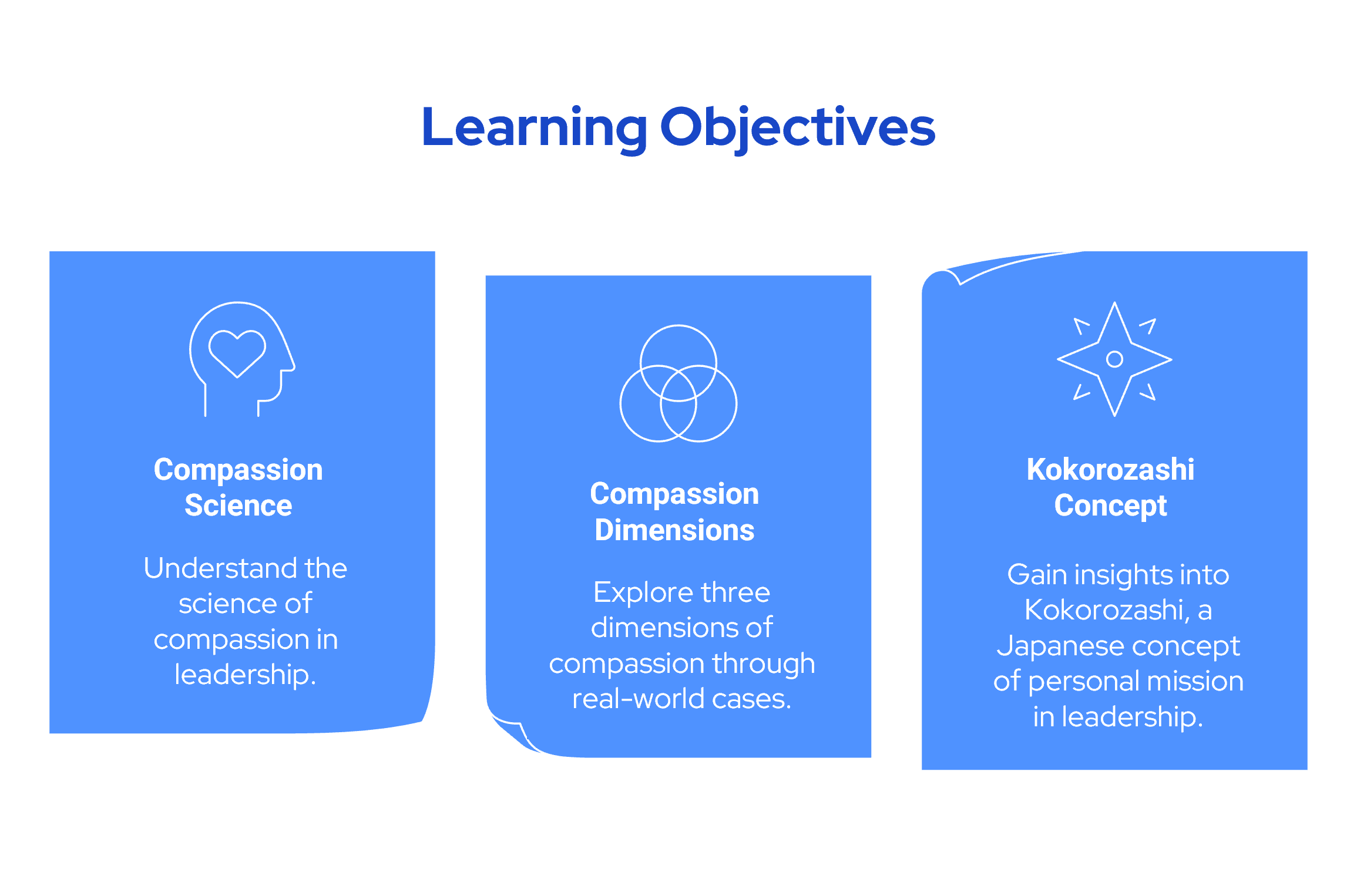 Learning Objectives

Compassion Science

Understand the science of compassion in leadership.

Compassion Dimensions

Explore three dimensions of compassion through real-world cases.

Kokorozashi Concept

Gain insights into Kokorozashi, a Japanese concept of personal mission in leadership.